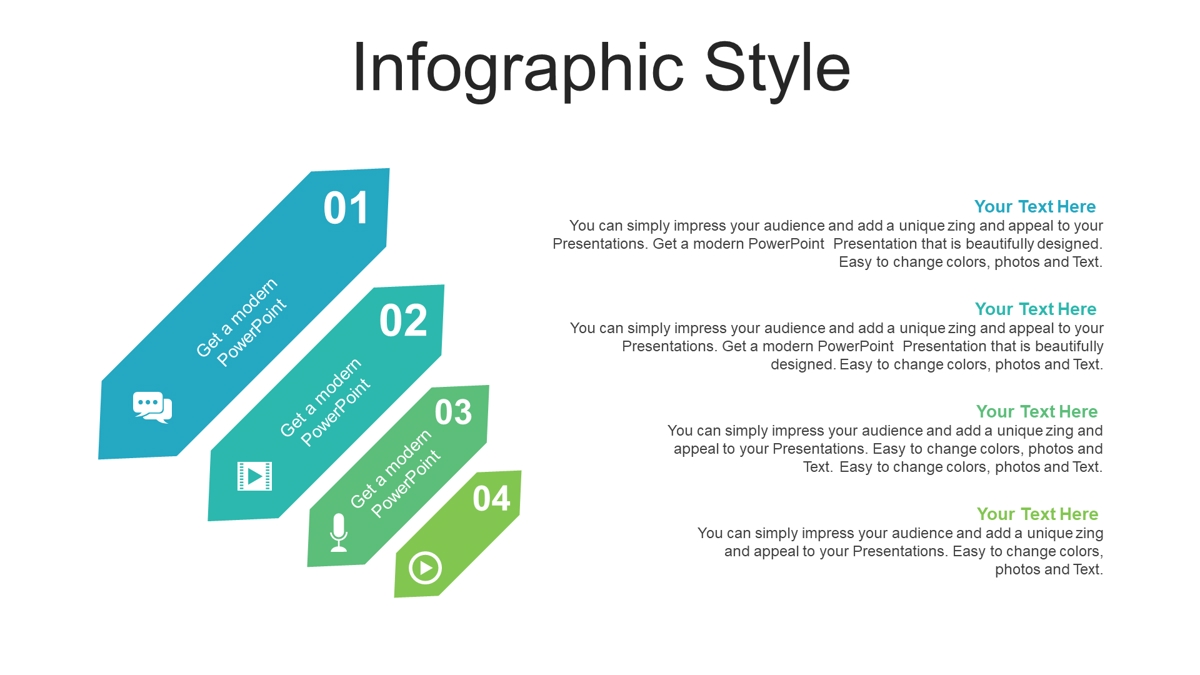 Infographic Style

01
Get a modern PowerPoint

02
Get a modern PowerPoint

03
Get a modern PowerPoint

04

Your Text Here
You can simply impress your audience and add a unique zing and appeal to your Presentations. Get a modern PowerPoint Presentation that is beautifully designed. Easy to change colors, photos and Text.

Your Text Here
You can simply impress your audience and add a unique zing and appeal to your Presentations. Get a modern PowerPoint Presentation that is beautifully designed. Easy to change colors, photos and Text.

Your Text Here
You can simply impress your audience and add a unique zing and appeal to your Presentations. Easy to change colors, photos and Text. Easy to change colors, photos and Text.

Your Text Here
You can simply impress your audience and add a unique zing and appeal to your Presentations. Easy to change colors, photos and Text.